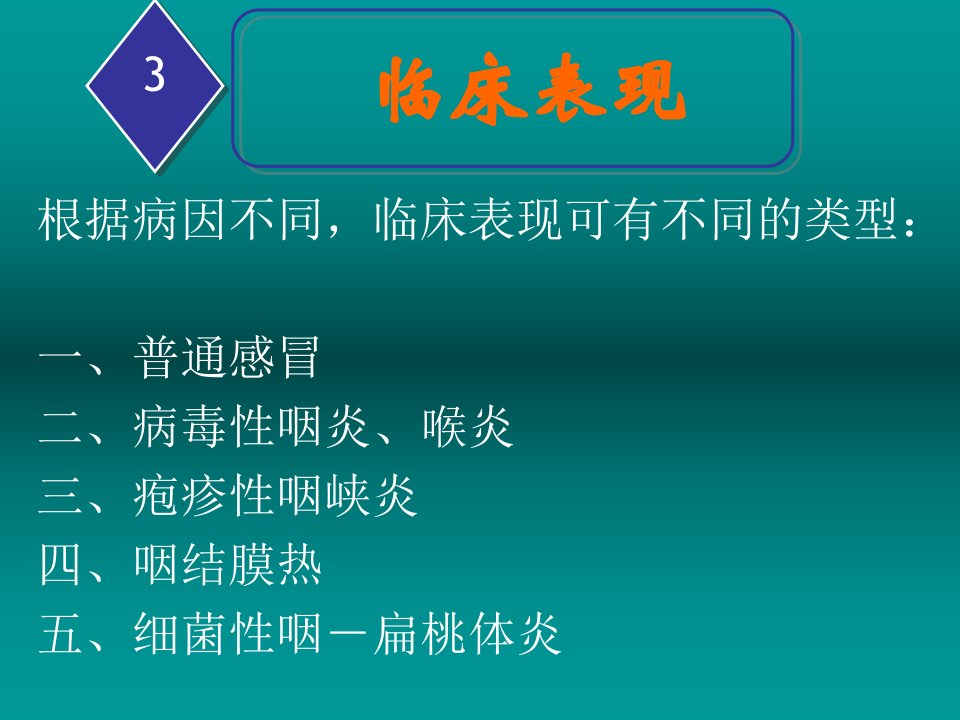 3

临床表现

根据病因不同，临床表现可有不同的类型：

一、普通感冒
二、病毒性咽炎、喉炎
三、疱疹性咽峡炎
四、咽结膜热
五、细菌性咽－扁桃体炎